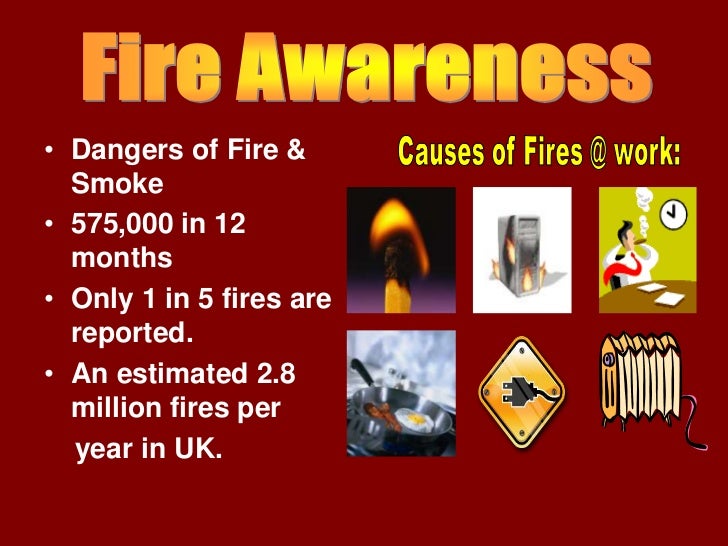 Fire Awareness

• Dangers of Fire & Smoke
• 575,000 in 12 months
• Only 1 in 5 fires are reported.
• An estimated 2.8 million fires per year in UK.

Causes of Fires @ work: